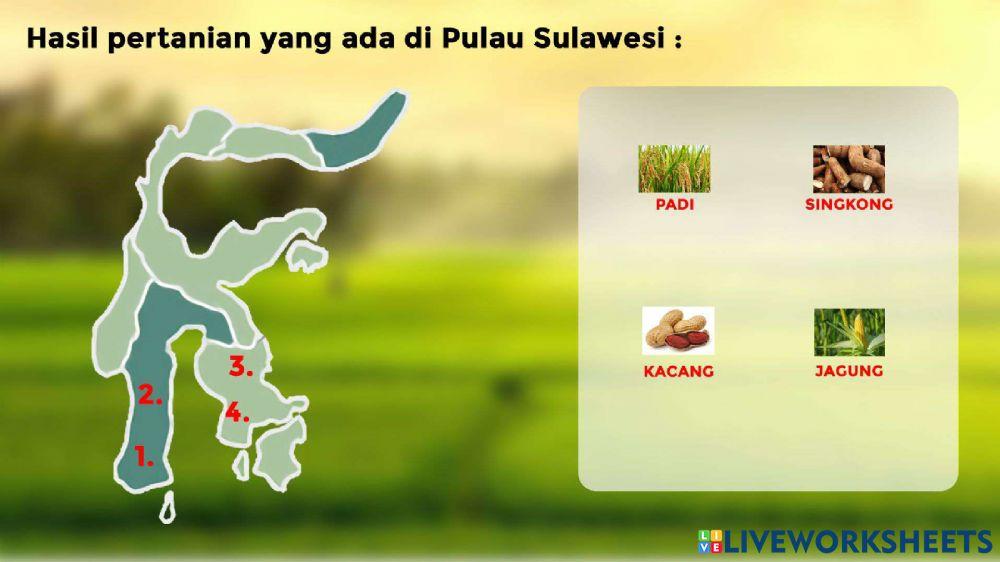 Hasil pertanian yang ada di Pulau Sulawesi :

3.

2.

4.

1.

PADI

SINGKONG

KACANG

JAGUNG

LIVEWORKSHEETS